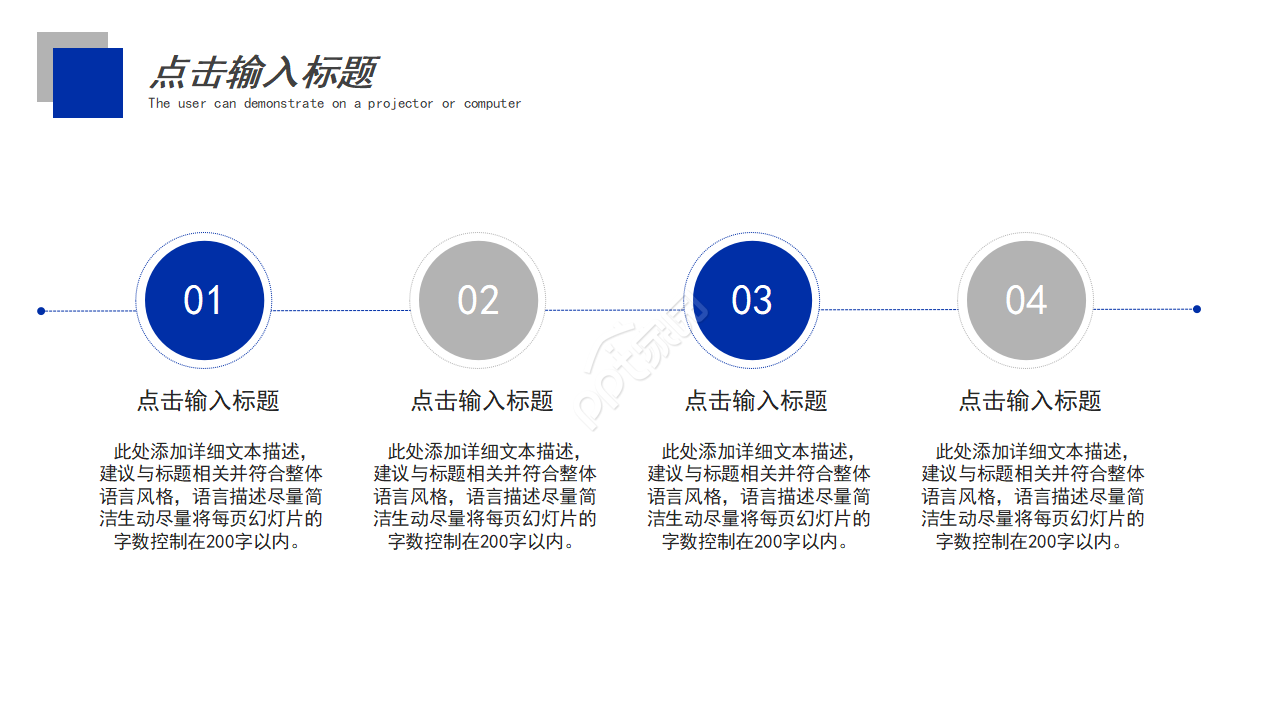 点击输入标题
The user can demonstrate on a projector or computer

01

点击输入标题

此处添加详细文本描述，建议与标题相关并符合整体语言风格，语言描述尽量简洁生动尽量将每页幻灯片的字数控制在200字以内。

02

点击输入标题

此处添加详细文本描述，建议与标题相关并符合整体语言风格，语言描述尽量简洁生动尽量将每页幻灯片的字数控制在200字以内。

03

点击输入标题

此处添加详细文本描述，建议与标题相关并符合整体语言风格，语言描述尽量简洁生动尽量将每页幻灯片的字数控制在200字以内。

04

点击输入标题

此处添加详细文本描述，建议与标题相关并符合整体语言风格，语言描述尽量简洁生动尽量将每页幻灯片的字数控制在200字以内。

ppt汇